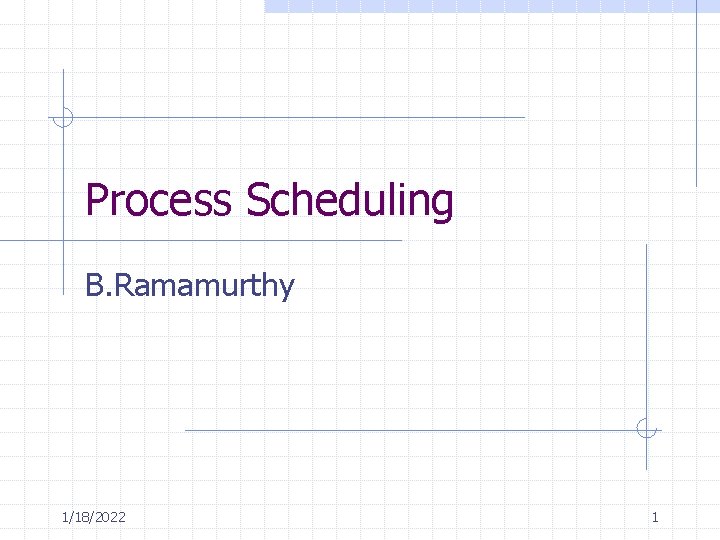 Process Scheduling

B.Ramamurthy

1/18/2022

1